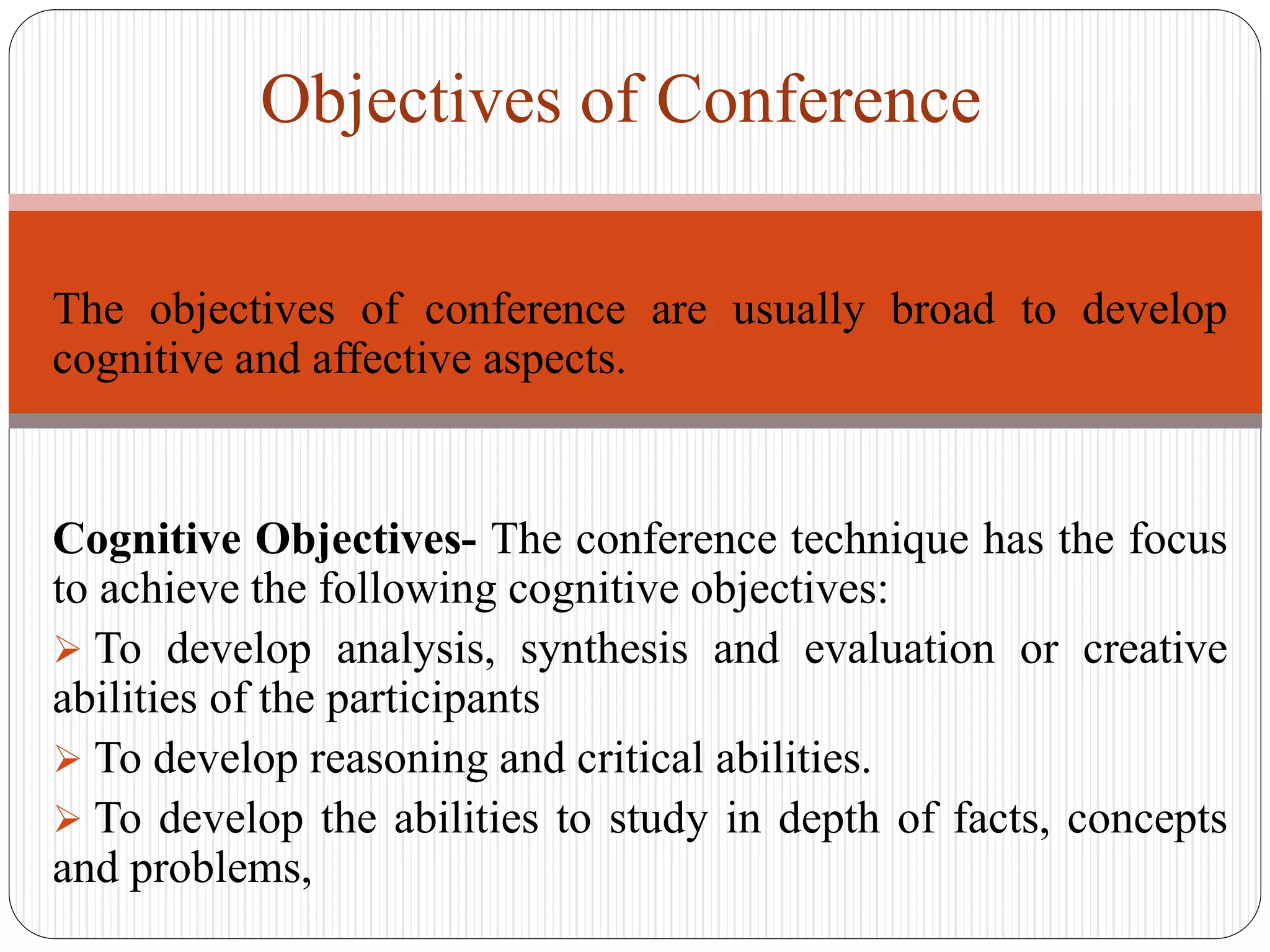 Objectives of Conference

The objectives of conference are usually broad to develop cognitive and affective aspects.

Cognitive Objectives- The conference technique has the focus to achieve the following cognitive objectives:

➢ To develop analysis, synthesis and evaluation or creative abilities of the participants

➢ To develop reasoning and critical abilities.

➢ To develop the abilities to study in depth of facts, concepts and problems,